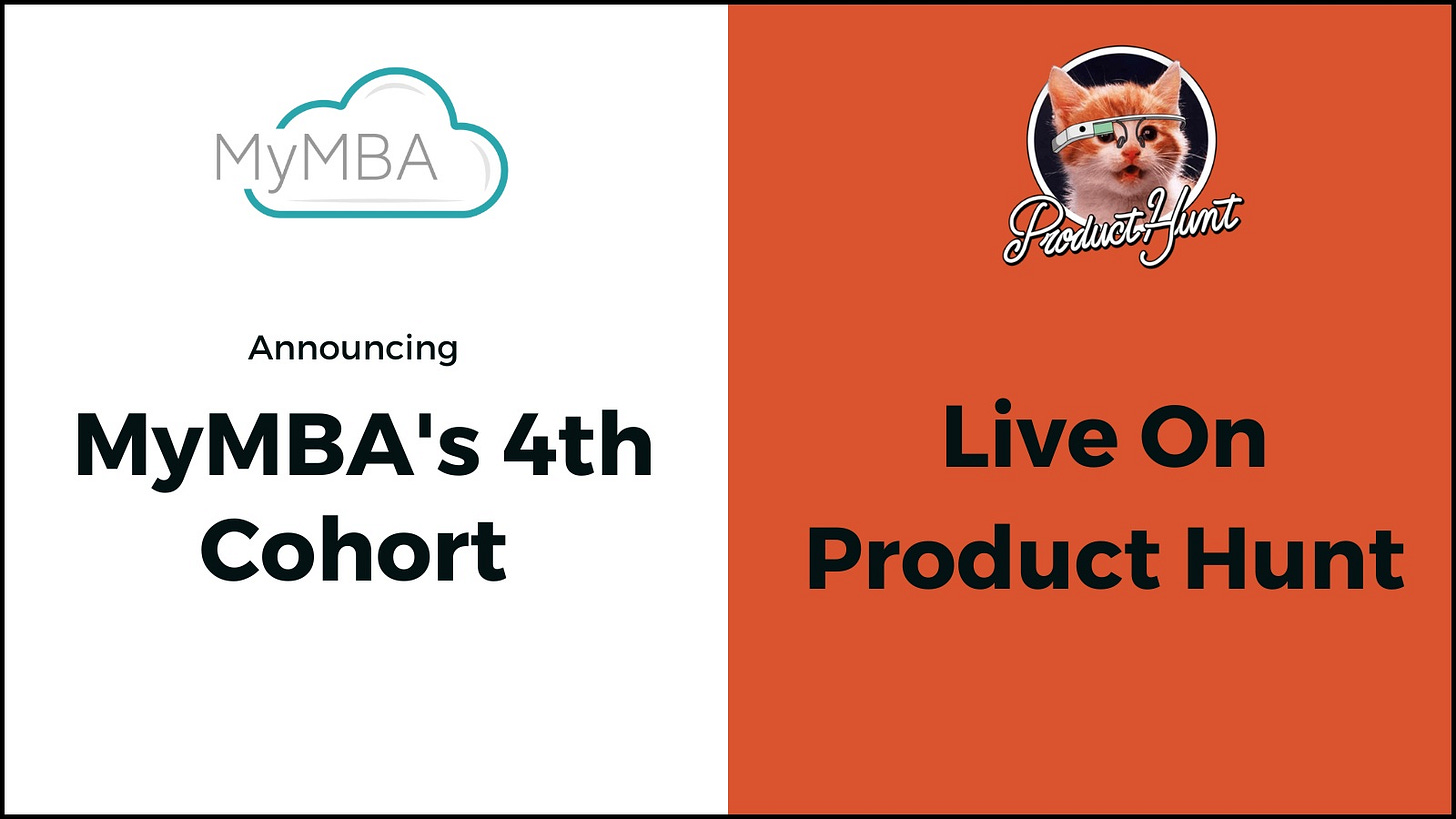 MyMBA

Announcing

MyMBA's 4th Cohort

Product Hunt

Live On Product Hunt